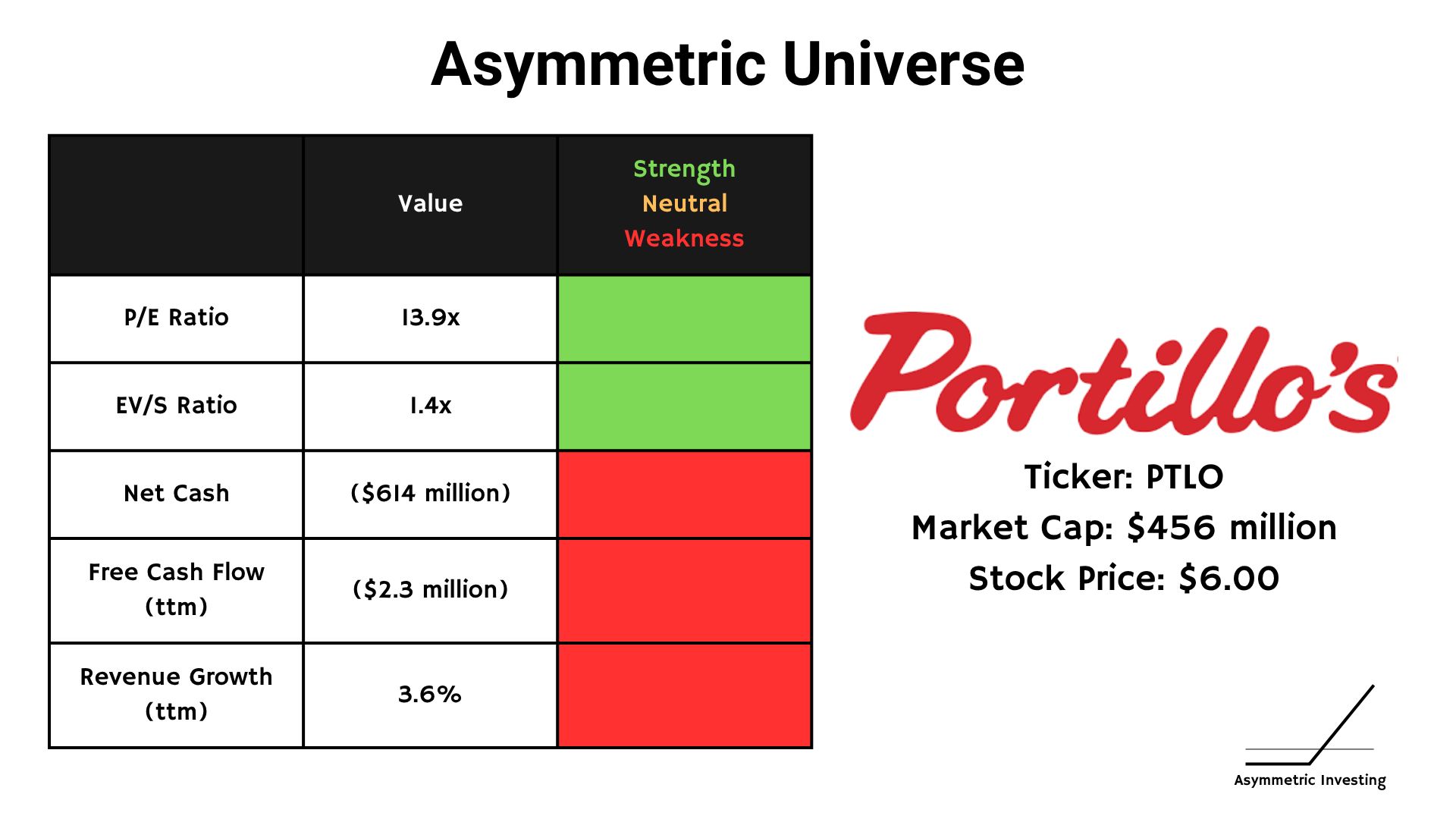 Asymmetric Universe

| | Value | Strength Neutral Weakness |
|---|---|---|
| P/E Ratio | 13.9x | |
| EV/S Ratio | 1.4x | |
| Net Cash | ($614 million) | |
| Free Cash Flow (ttm) | ($2.3 million) | |
| Revenue Growth (ttm) | 3.6% | |

Portillo's

Ticker: PTLO
Market Cap: $456 million
Stock Price: $6.00

Asymmetric Investing